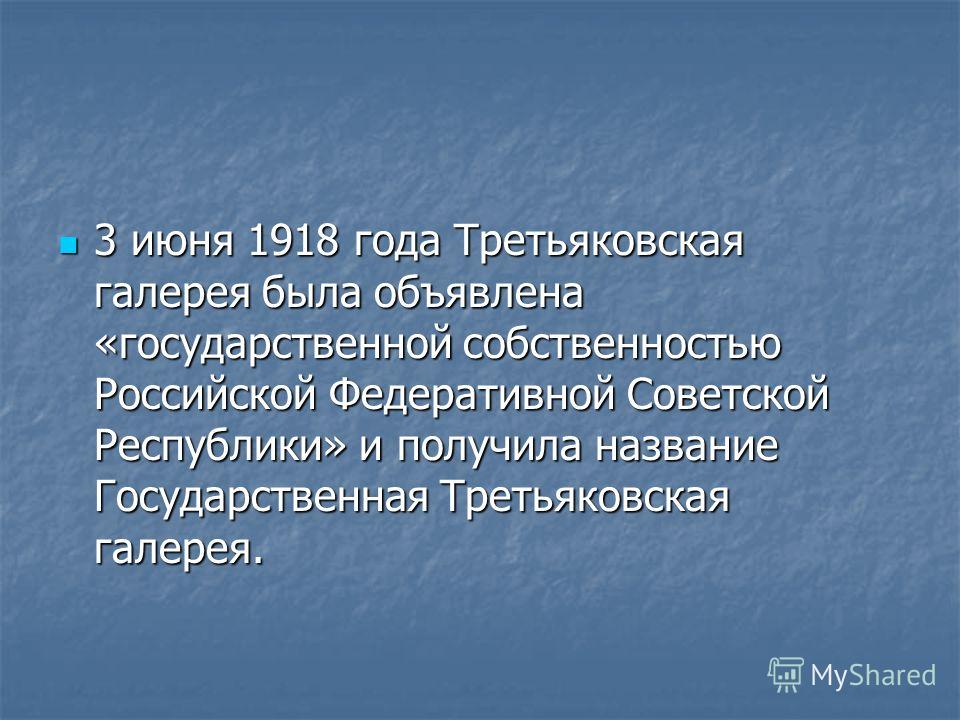 3 июня 1918 года Третьяковская галерея была объявлена «государственной собственностью Российской Федеративной Советской Республики» и получила название Государственная Третьяковская галерея.

MyShared